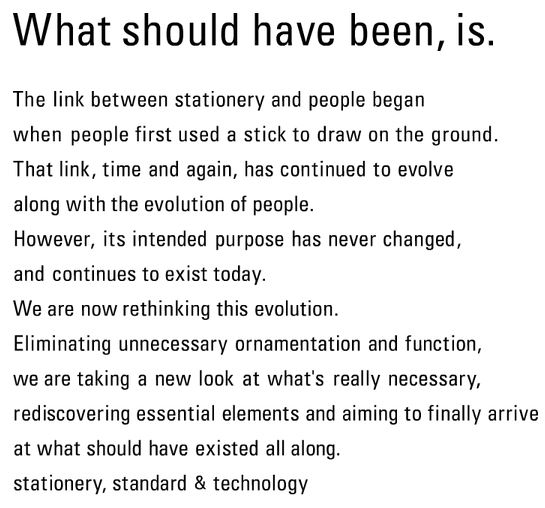 What should have been, is.

The link between stationery and people began when people first used a stick to draw on the ground. That link, time and again, has continued to evolve along with the evolution of people. However, its intended purpose has never changed, and continues to exist today. We are now rethinking this evolution. Eliminating unnecessary ornamentation and function, we are taking a new look at what's really necessary, rediscovering essential elements and aiming to finally arrive at what should have existed all along. stationery, standard & technology